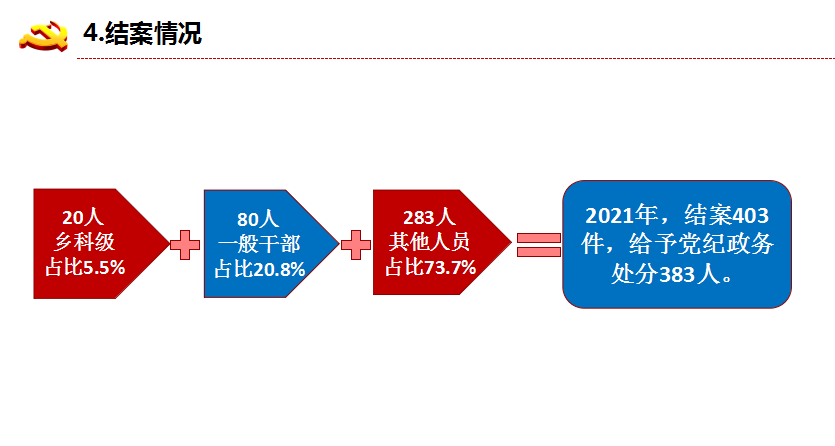 4.结案情况

20人
乡科级
占比5.5%

80人
一般干部
占比20.8%

283人
其他人员
占比73.7%

2021年，结案403件，给予党纪政务处分383人。